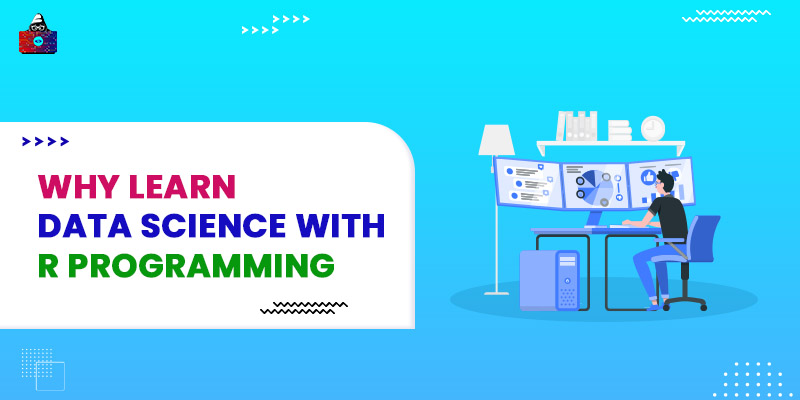 WHY LEARN
DATA SCIENCE WITH
R PROGRAMMING